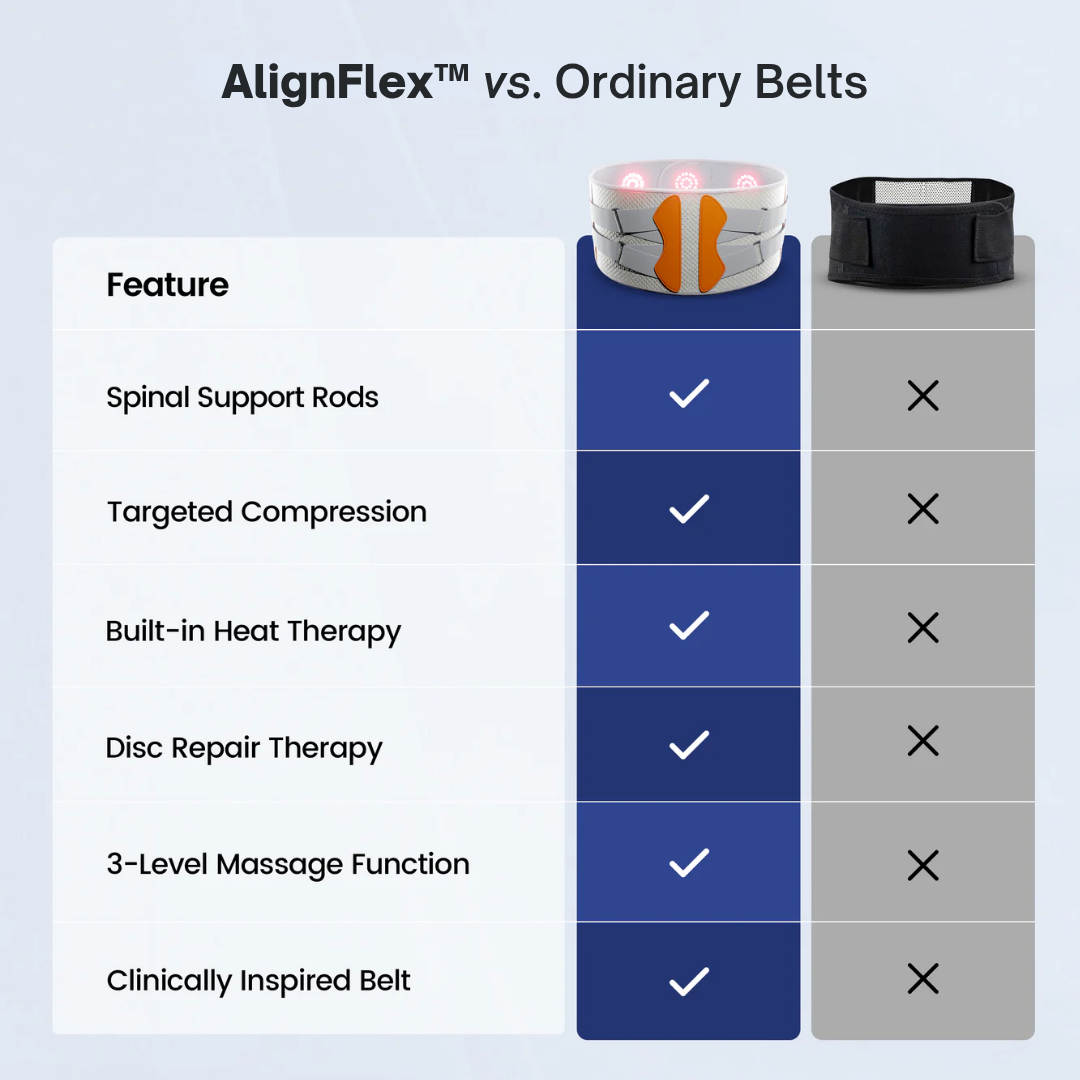 AlignFlex™ vs. Ordinary Belts

| Feature | | |
|---|---|---|
| Spinal Support Rods | ✓ | ✕ |
| Targeted Compression | ✓ | ✕ |
| Built-in Heat Therapy | ✓ | ✕ |
| Disc Repair Therapy | ✓ | ✕ |
| 3-Level Massage Function | ✓ | ✕ |
| Clinically Inspired Belt | ✓ | ✕ |